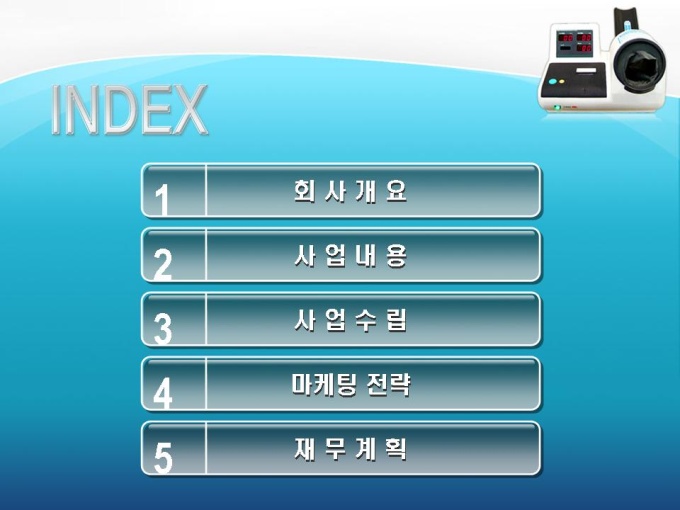 INDEX

1 회 사 개 요

2 사 업 내 용

3 사 업 수 립

4 마케팅 전략

5 재 무 계 획